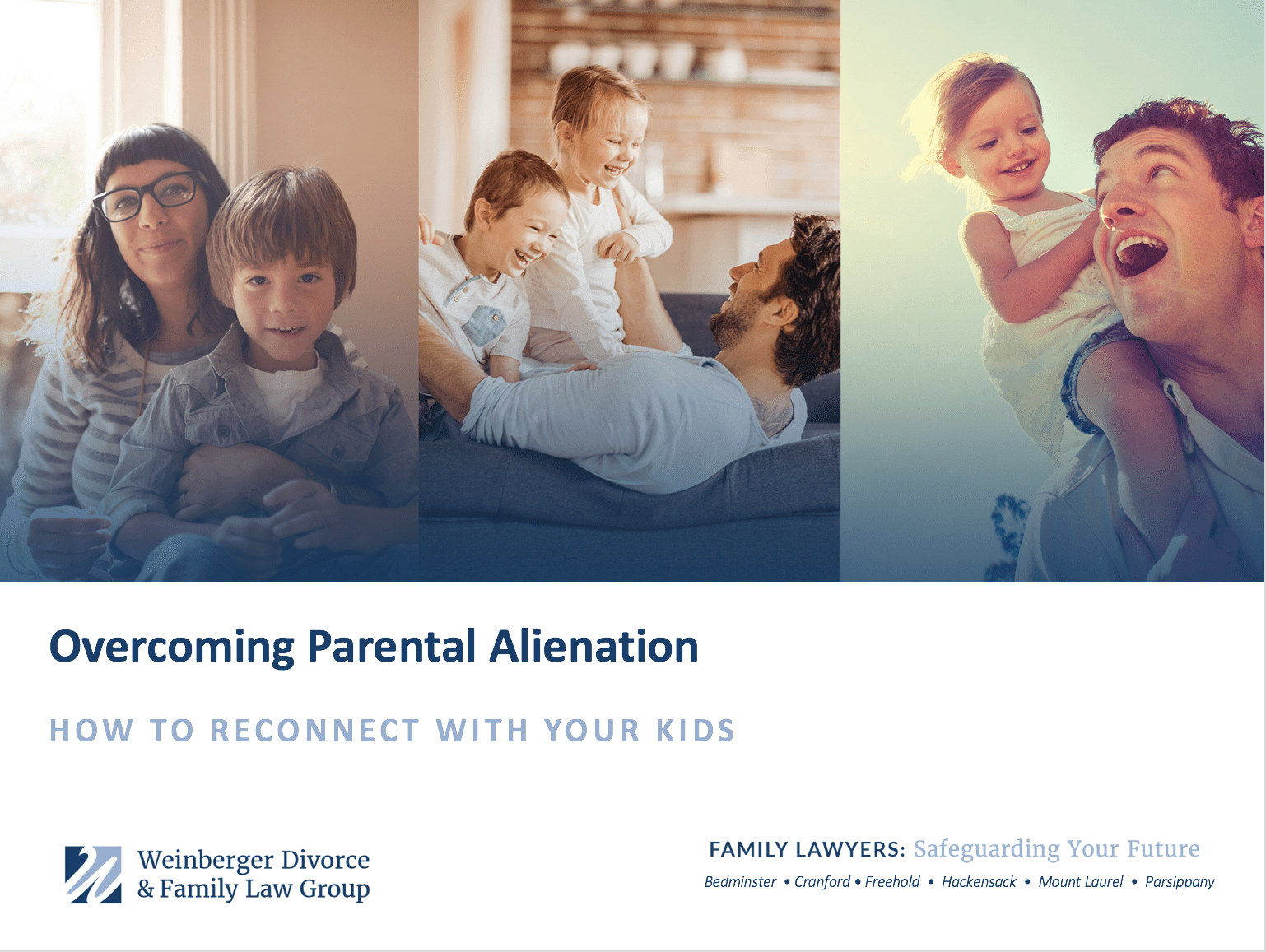 Overcoming Parental Alienation

HOW TO RECONNECT WITH YOUR KIDS

Weinberger Divorce & Family Law Group

FAMILY LAWYERS: Safeguarding Your Future

Bedminster • Cranford • Freehold • Hackensack • Mount Laurel • Parsippany